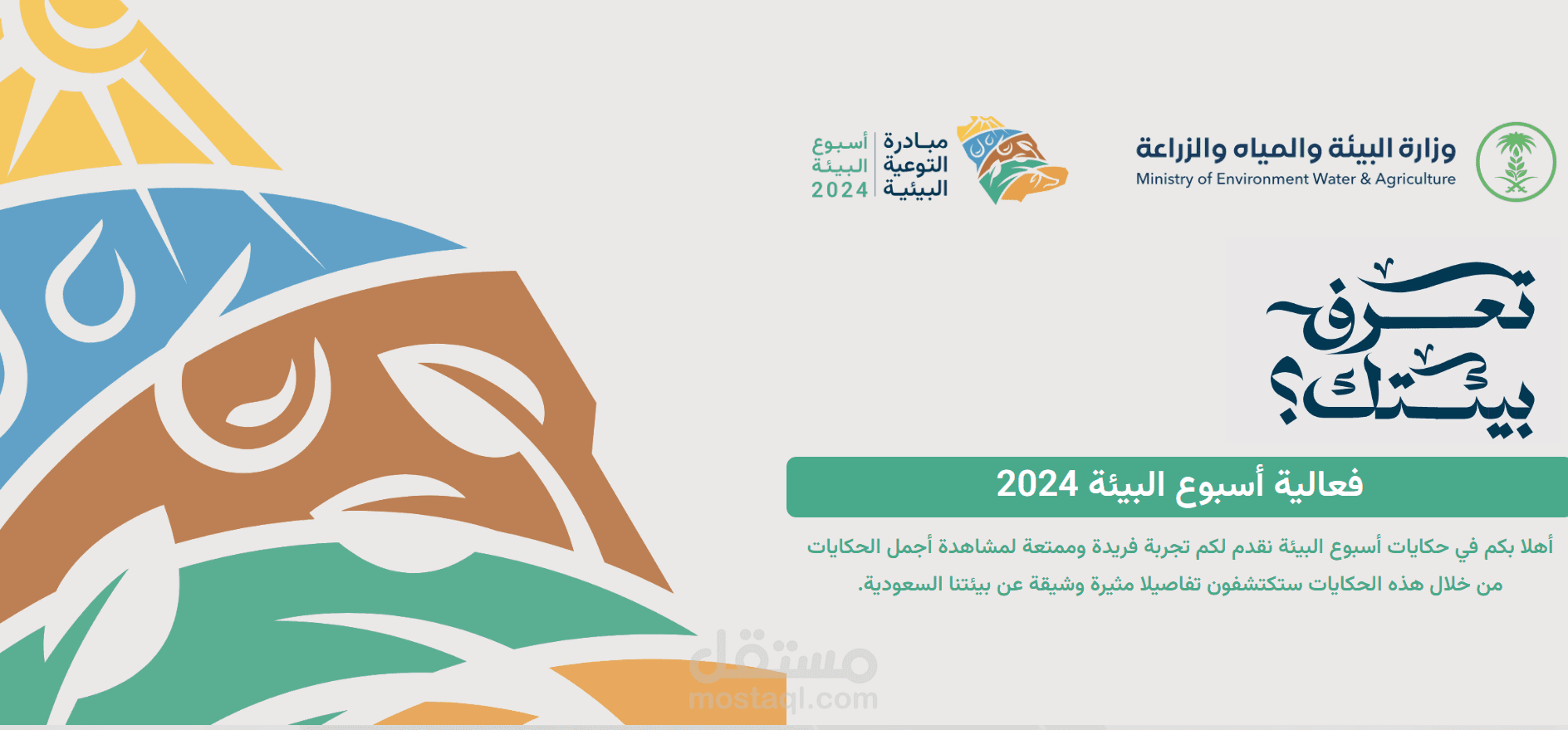 وزارة البيئة والمياه والزراعة
Ministry of Environment Water & Agriculture

مبادرة التوعية البيئية

أسبوع البيئة 2024

تعرف بيئتك؟

فعالية أسبوع البيئة 2024

أهلا بكم في حكايات أسبوع البيئة نقدم لكم تجربة فريدة وممتعة لمشاهدة أجمل الحكايات من خلال هذه الحكايات ستكتشفون تفاصيلا مثيرة وشيقة عن بيئتنا السعودية.

مستقل
mostaql.com